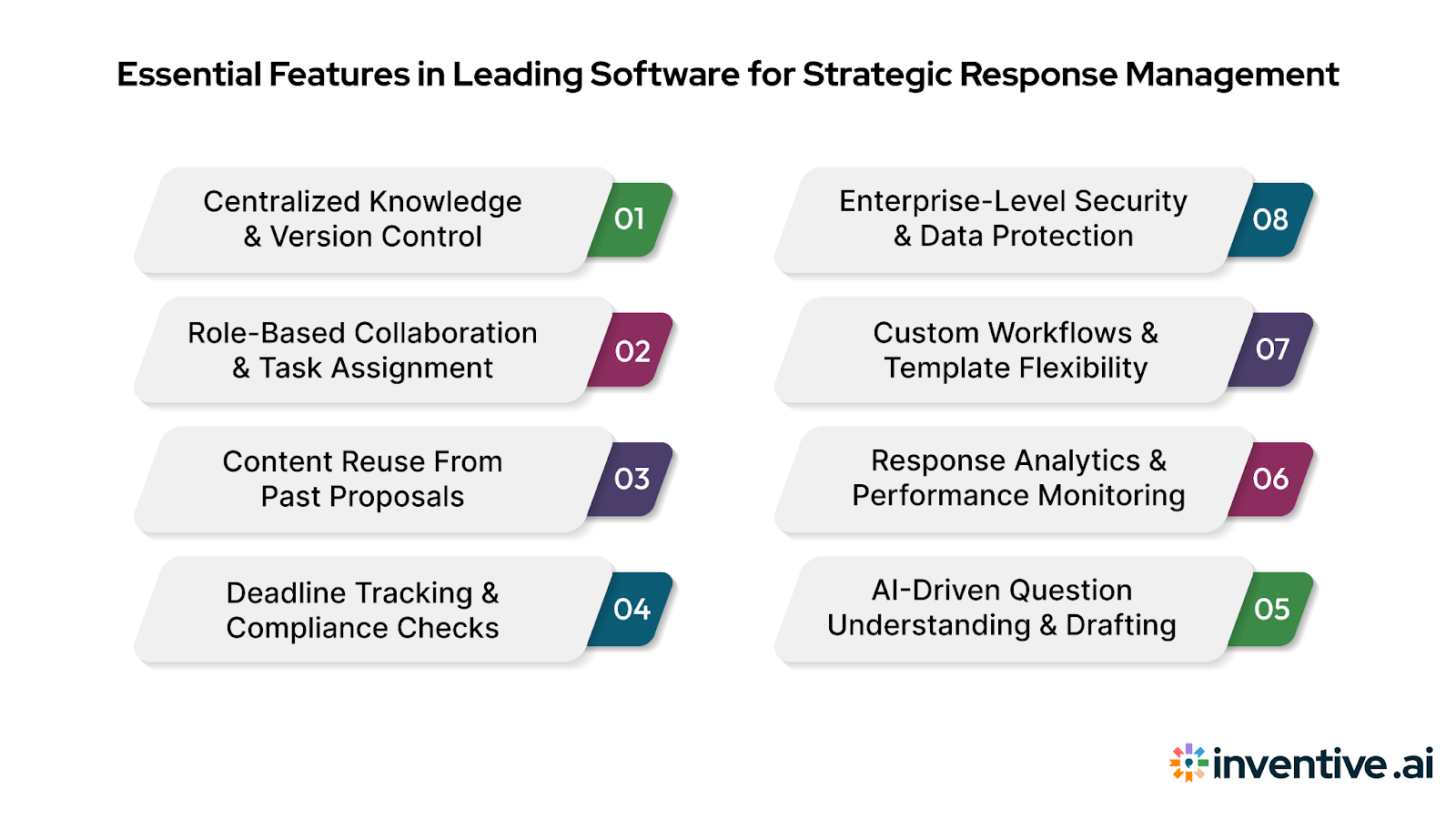 Essential Features in Leading Software for Strategic Response Management

Centralized Knowledge & Version Control 01

Role-Based Collaboration & Task Assignment 02

Content Reuse From Past Proposals 03

Deadline Tracking & Compliance Checks 04

Enterprise-Level Security & Data Protection 08

Custom Workflows & Template Flexibility 07

Response Analytics & Performance Monitoring 06

AI-Driven Question Understanding & Drafting 05

inventive.ai